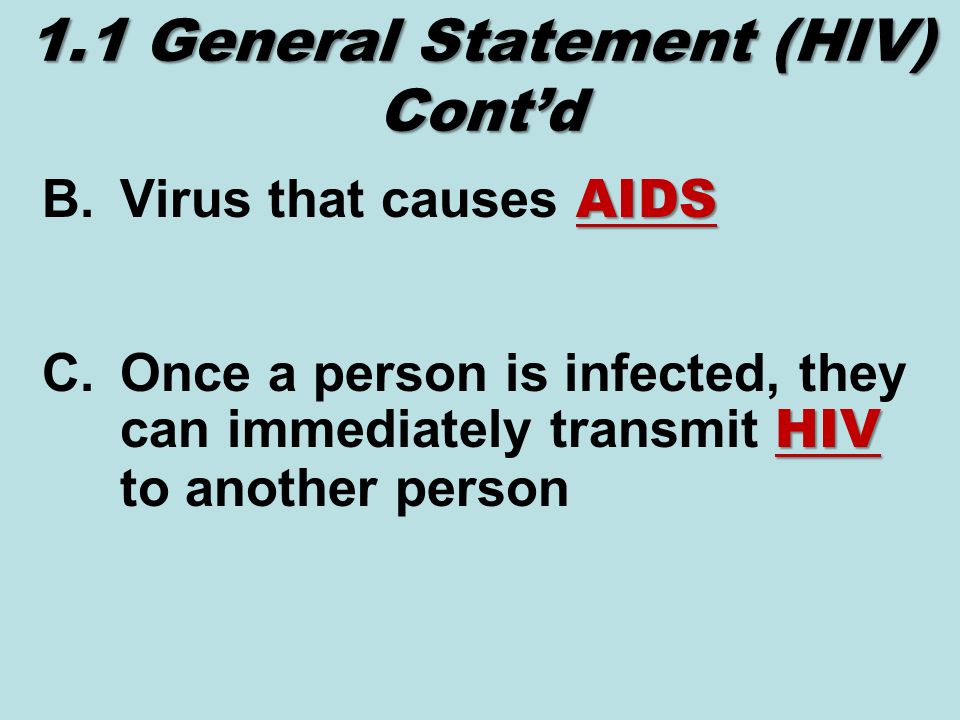 1.1 General Statement (HIV) Cont’d

B. Virus that causes AIDS

C. Once a person is infected, they can immediately transmit HIV to another person